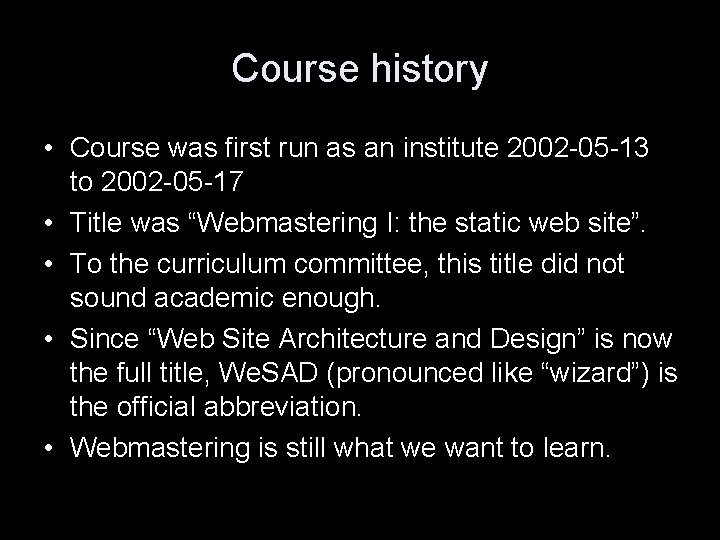 Course history

• Course was first run as an institute 2002-05-13 to 2002-05-17

• Title was “Webmastering I: the static web site”.

• To the curriculum committee, this title did not sound academic enough.

• Since “Web Site Architecture and Design” is now the full title, WeSAD (pronounced like “wizard”) is the official abbreviation.

• Webmastering is still what we want to learn.